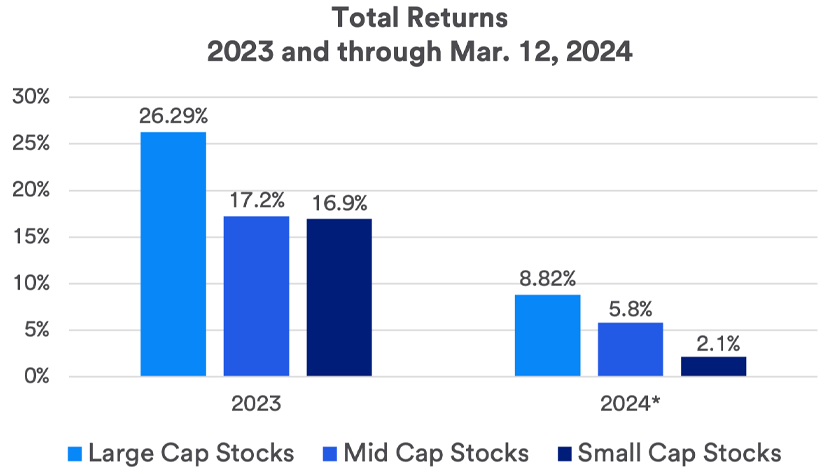 Total Returns
2023 and through Mar. 12, 2024

30%
25%
20%
15%
10%
5%
0%

26.29%
17.2%
16.9%
8.82%
5.8%
2.1%

2023
2024*

Large Cap Stocks Mid Cap Stocks Small Cap Stocks